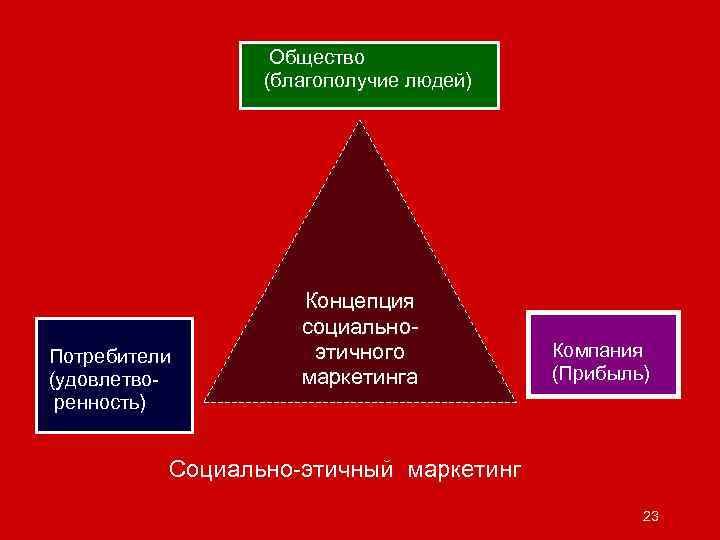 Общество
(благополучие людей)

Концепция социально-этичного маркетинга

Потребители (удовлетворенность)

Компания
(Прибыль)

Социально-этичный маркетинг

23